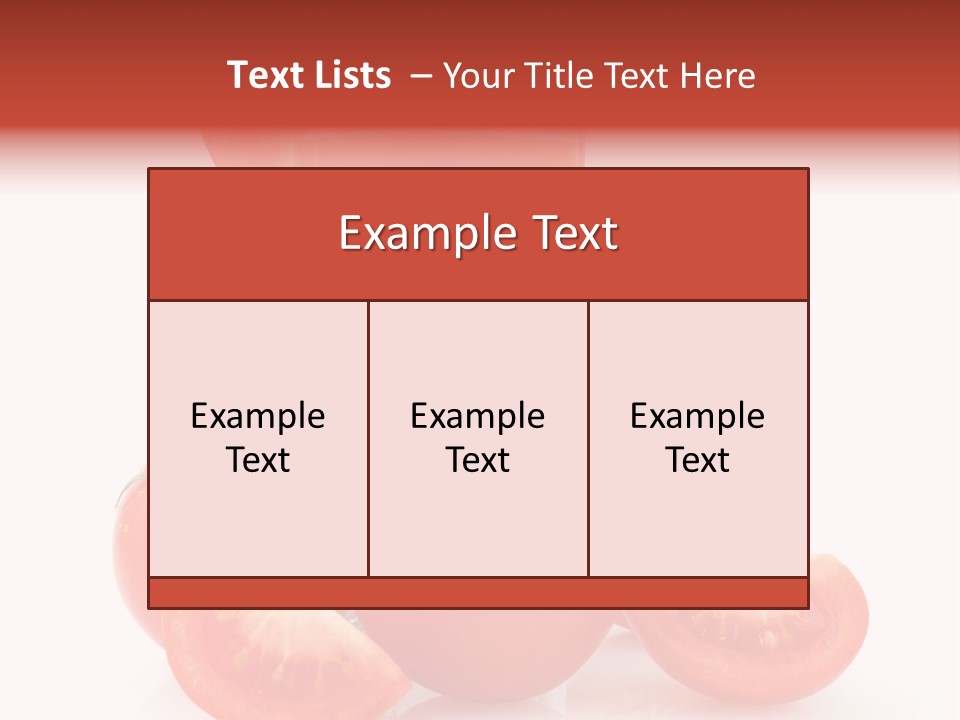 Text Lists – Your Title Text Here

Example Text

Example Text

Example Text

Example Text